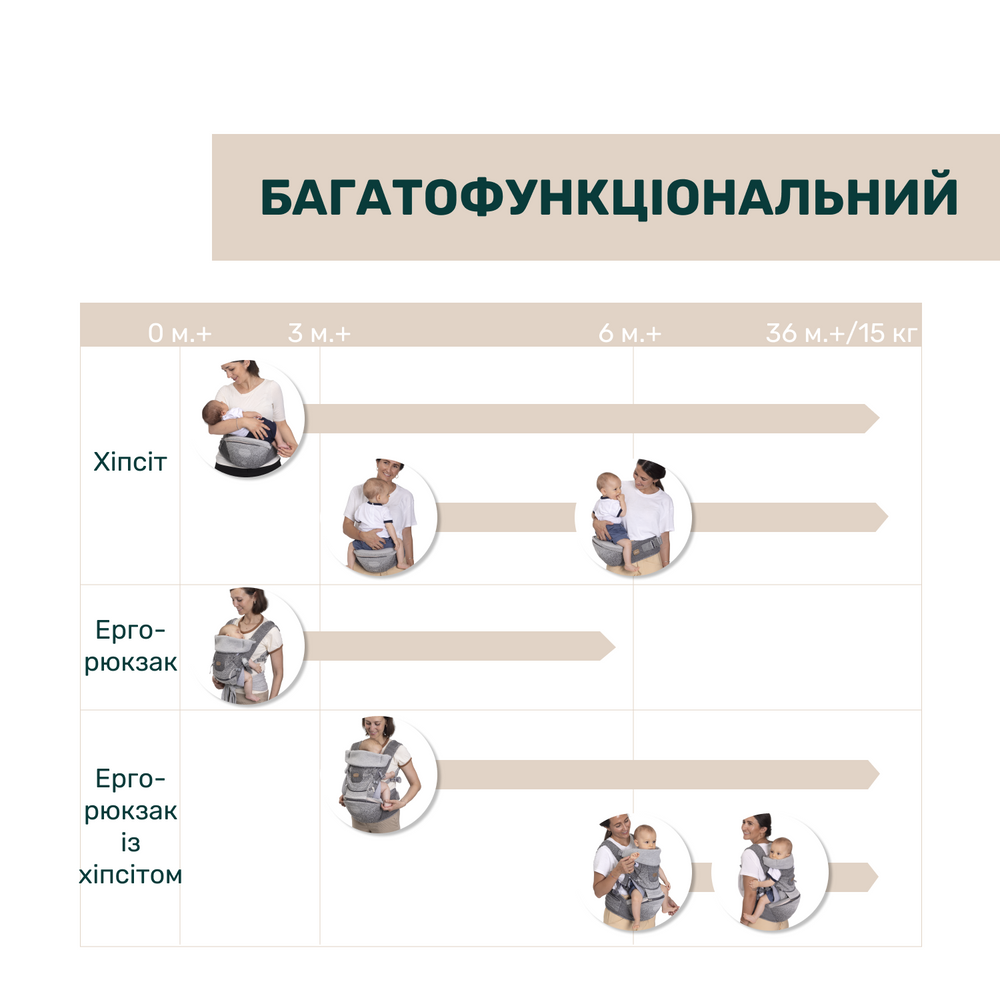 БАГАТОФУНКЦІОНАЛЬНИЙ

0 м.+ 3 м.+ 6 м.+ 36 м.+/15 кг

Хіпсіт

Ерго-рюкзак

Ерго-рюкзак із хіпсітом